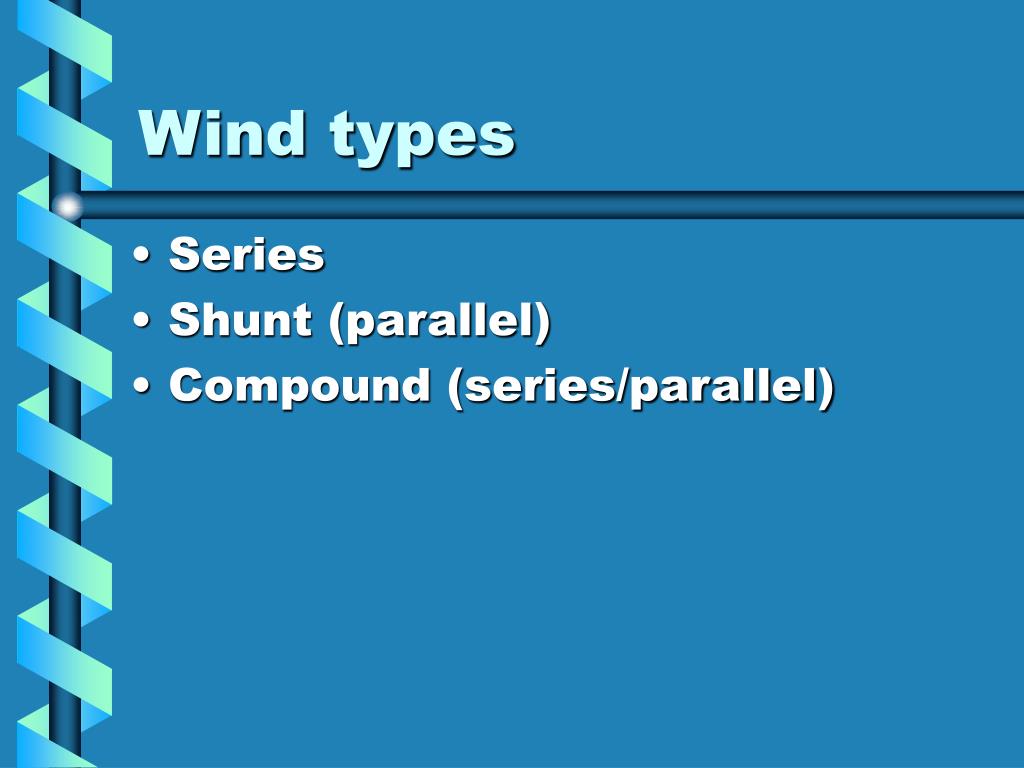 Wind types

• Series
• Shunt (parallel)
• Compound (series/parallel)